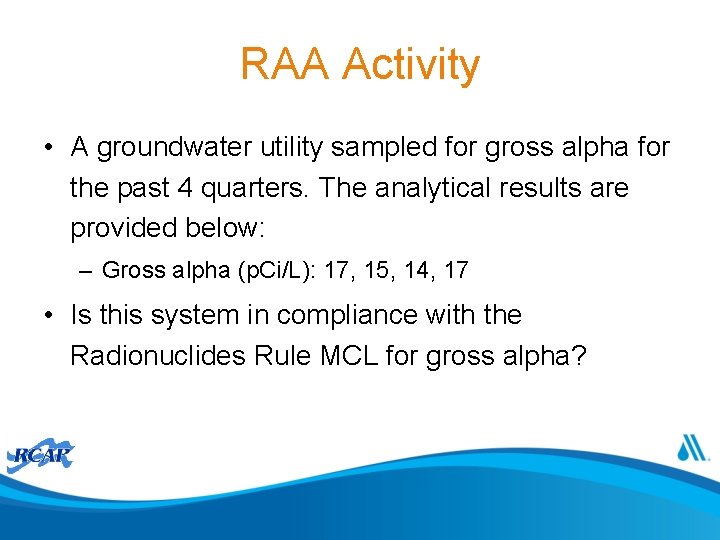 RAA Activity

• A groundwater utility sampled for gross alpha for the past 4 quarters. The analytical results are provided below:

– Gross alpha (pCi/L): 17, 15, 14, 17

• Is this system in compliance with the Radionuclides Rule MCL for gross alpha?

RCAP